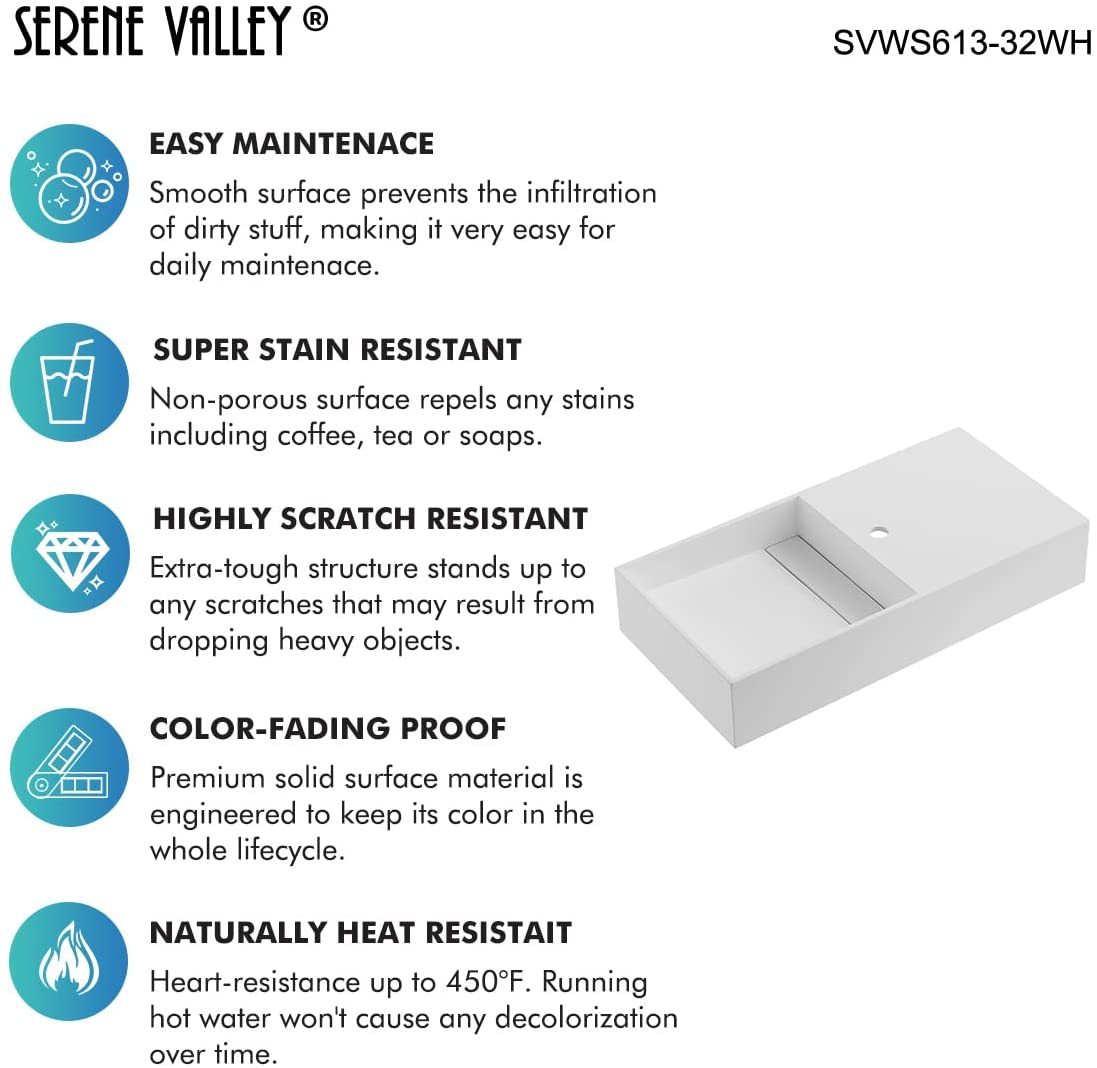 SERENE VALLEY ®

SVWS613-32WH

EASY MAINTENACE

Smooth surface prevents the infiltration of dirty stuff, making it very easy for daily maintenace.

SUPER STAIN RESISTANT

Non-porous surface repels any stains including coffee, tea or soaps.

HIGHLY SCRATCH RESISTANT

Extra-tough structure stands up to any scratches that may result from dropping heavy objects.

COLOR-FADING PROOF

Premium solid surface material is engineered to keep its color in the whole lifecycle.

NATURALLY HEAT RESISTAIT

Heart-resistance up to 450°F. Running hot water won't cause any decolorization over time.